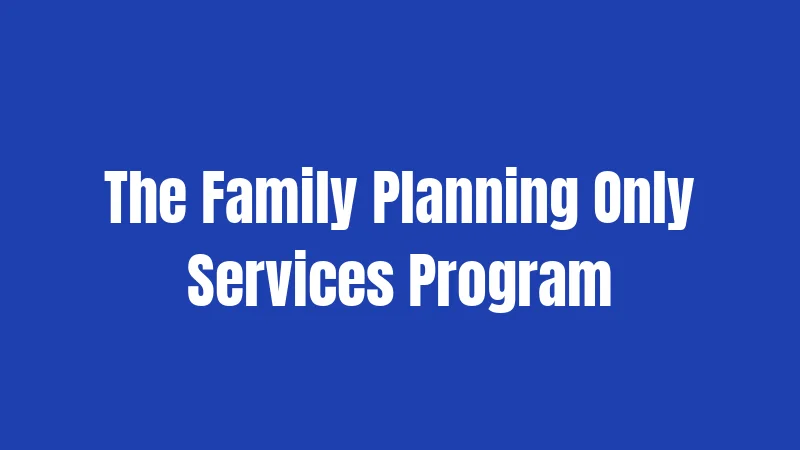 The Family Planning Only Services Program